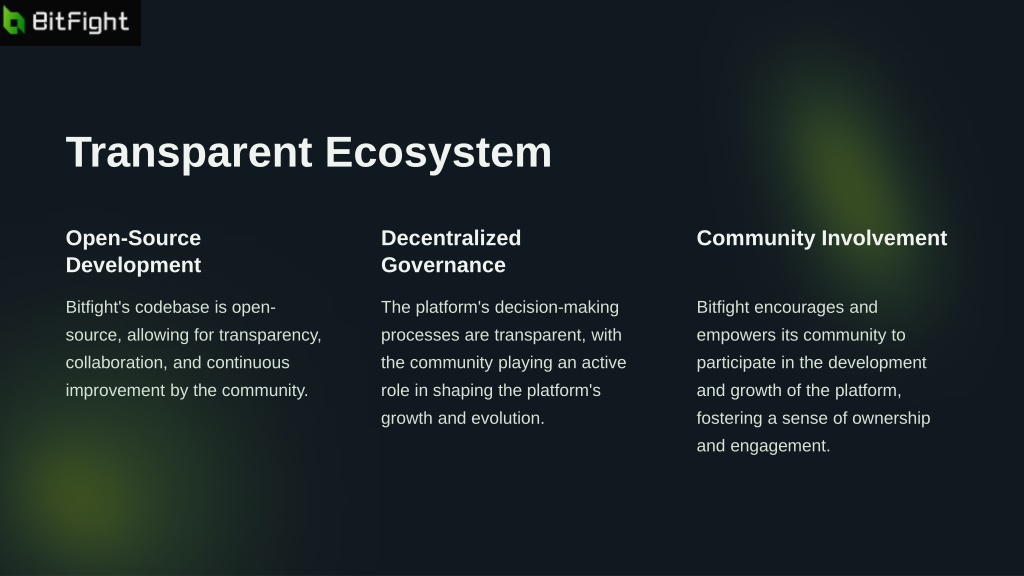 BitFight

Transparent Ecosystem

Open-Source Development

Bitfight's codebase is open-source, allowing for transparency, collaboration, and continuous improvement by the community.

Decentralized Governance

The platform's decision-making processes are transparent, with the community playing an active role in shaping the platform's growth and evolution.

Community Involvement

Bitfight encourages and empowers its community to participate in the development and growth of the platform, fostering a sense of ownership and engagement.